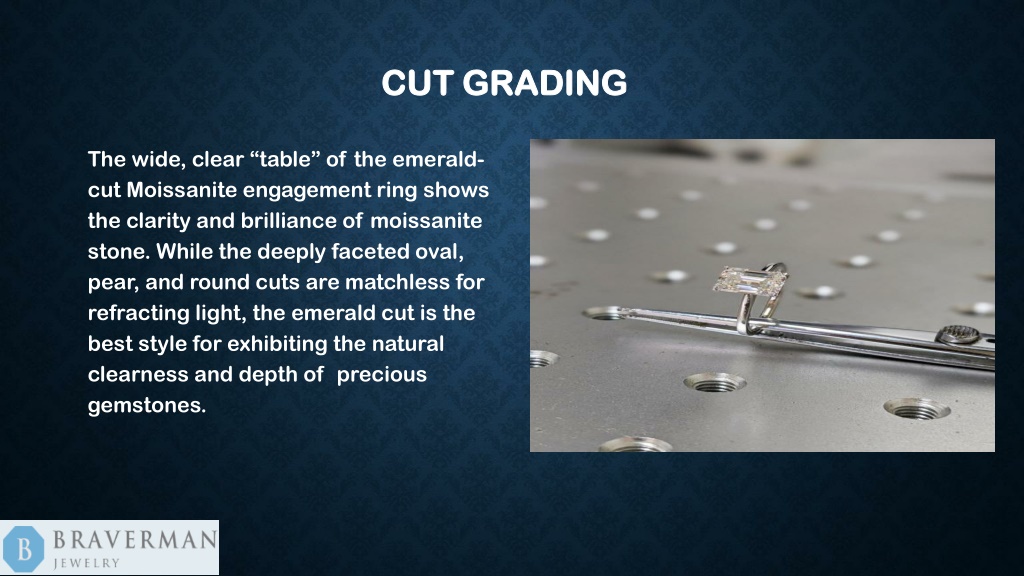 CUT GRADING

The wide, clear “table” of the emerald-cut Moissanite engagement ring shows the clarity and brilliance of moissanite stone. While the deeply faceted oval, pear, and round cuts are matchless for refracting light, the emerald cut is the best style for exhibiting the natural clearness and depth of precious gemstones.

B BRAVERMAN JEWELRY